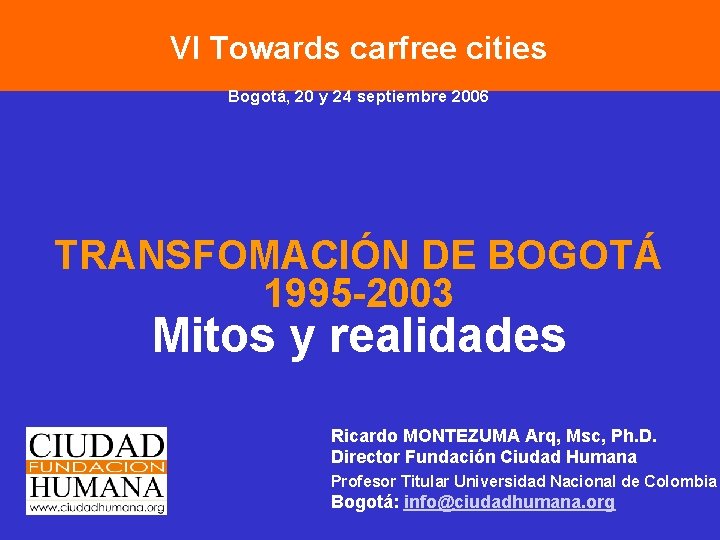 VI Towards carfree cities

Bogotá, 20 y 24 septiembre 2006

TRANSFOMACIÓN DE BOGOTÁ
1995-2003
Mitos y realidades

CIUDAD
FUNDACION
HUMANA
www.ciudadhumana.org

Ricardo MONTEZUMA Arq, Msc, Ph.D.
Director Fundación Ciudad Humana
Profesor Titular Universidad Nacional de Colombia
Bogotá: info@ciudadhumana.org